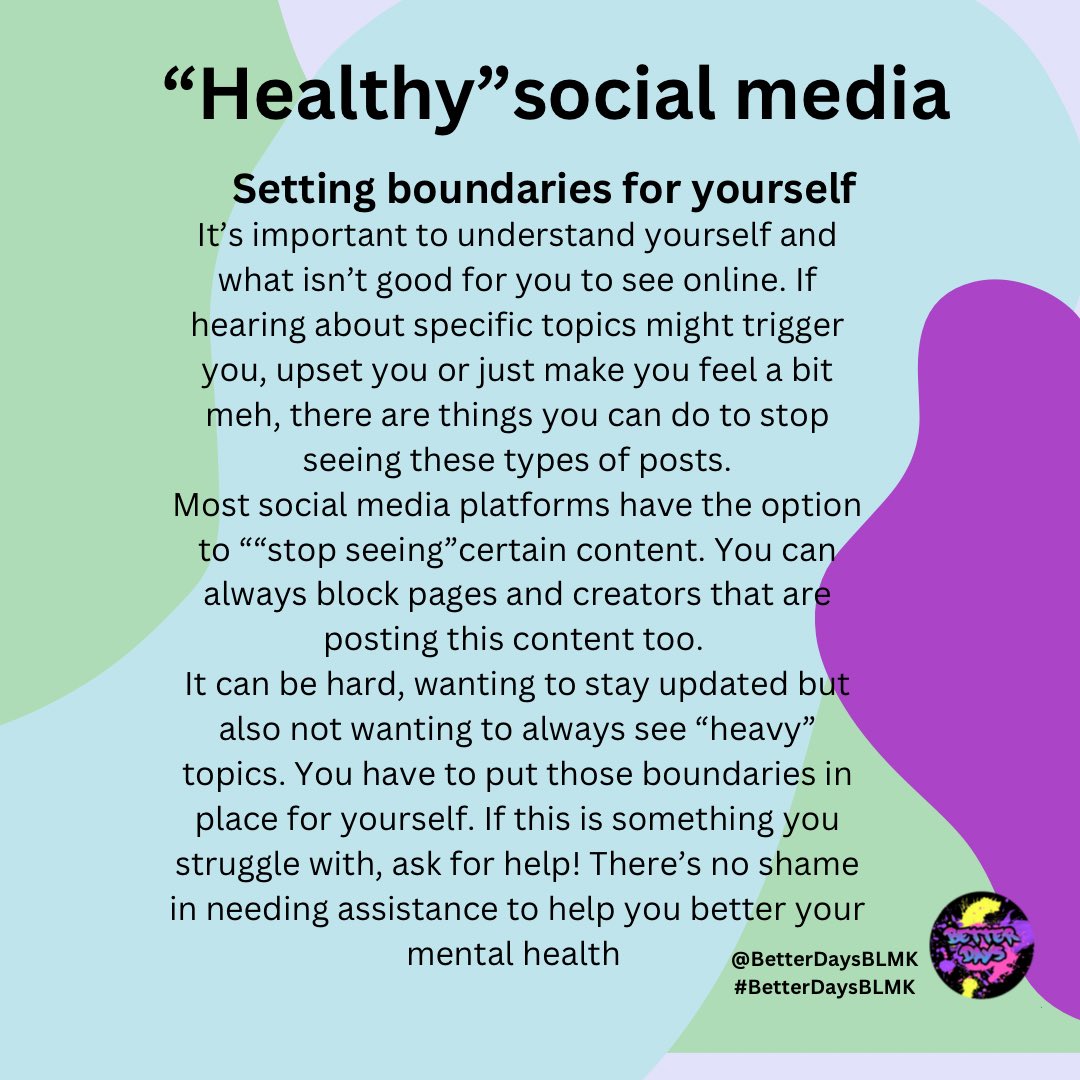 “Healthy”social media

Setting boundaries for yourself

It’s important to understand yourself and what isn’t good for you to see online. If hearing about specific topics might trigger you, upset you or just make you feel a bit meh, there are things you can do to stop seeing these types of posts.
Most social media platforms have the option to ““stop seeing”certain content. You can always block pages and creators that are posting this content too.
It can be hard, wanting to stay updated but also not wanting to always see “heavy” topics. You have to put those boundaries in place for yourself. If this is something you struggle with, ask for help! There’s no shame in needing assistance to help you better your mental health

@BetterDaysBLMK
#BetterDaysBLMK

BETTER DAYS